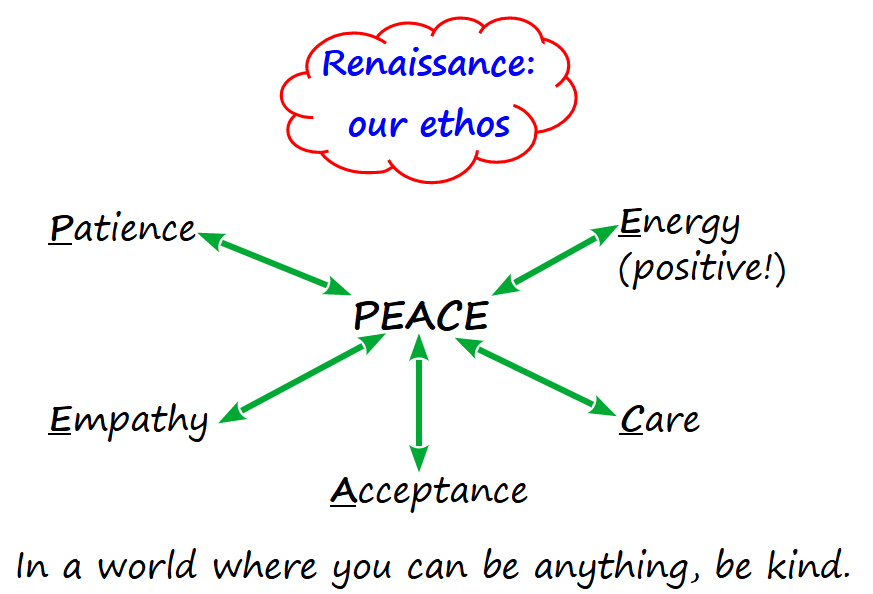 Renaissance: our ethos

Patience

Energy (positive!)

PEACE

Empathy

Care

Acceptance

In a world where you can be anything, be kind.